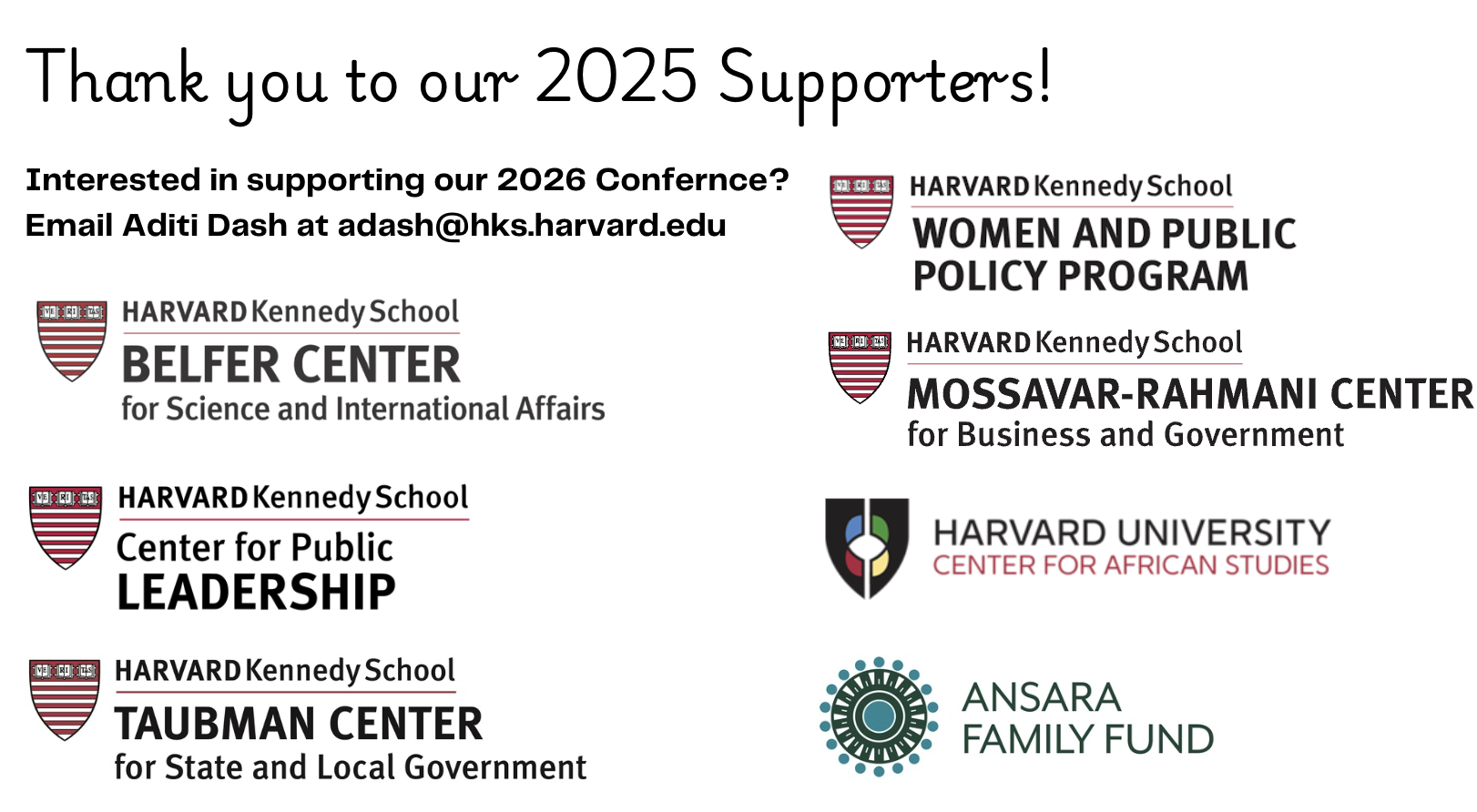 Thank you to our 2025 Supporters!

Interested in supporting our 2026 Confernce? Email Aditi Dash at adash@hks.harvard.edu

VE RI TAS
HARVARD Kennedy School
BELFER CENTER
for Science and International Affairs

VE RI TAS
HARVARD Kennedy School
Center for Public
LEADERSHIP

VE RI TAS
HARVARD Kennedy School
TAUBMAN CENTER
for State and Local Government

VE RI TAS
HARVARD Kennedy School
WOMEN AND PUBLIC POLICY PROGRAM

VE RI TAS
HARVARD Kennedy School
MOSSAVAR-RAHMANI CENTER
for Business and Government

HARVARD UNIVERSITY
CENTER FOR AFRICAN STUDIES

ANSARA
FAMILY FUND